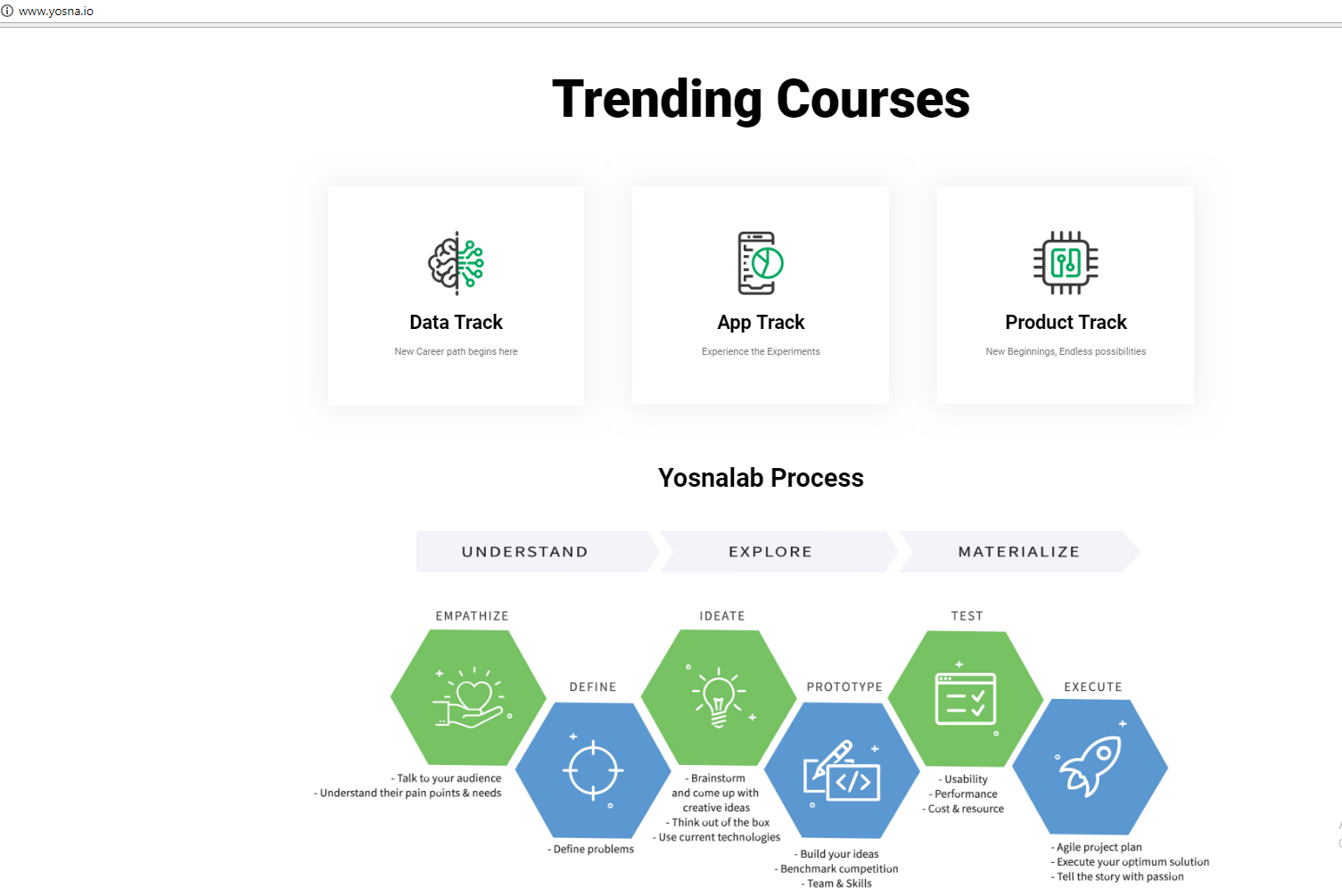 www.yosna.io

Trending Courses

Data Track
New Career path begins here

App Track
Experience the Experiments

Product Track
New Beginnings, Endless possibilities

Yosnalab Process

UNDERSTAND
EXPLORE
MATERIALIZE

EMPATHIZE
- Talk to your audience
- Understand their pain points & needs

DEFINE
- Define problems

IDEATE
- Brainstorm and come up with creative ideas
- Think out of the box
- Use current technologies

PROTOTYPE
- Build your ideas
- Benchmark competition
- Team & Skills

TEST
- Usability
- Performance
- Cost & resource

EXECUTE
- Agile project plan
- Execute your optimum solution
- Tell the story with passion